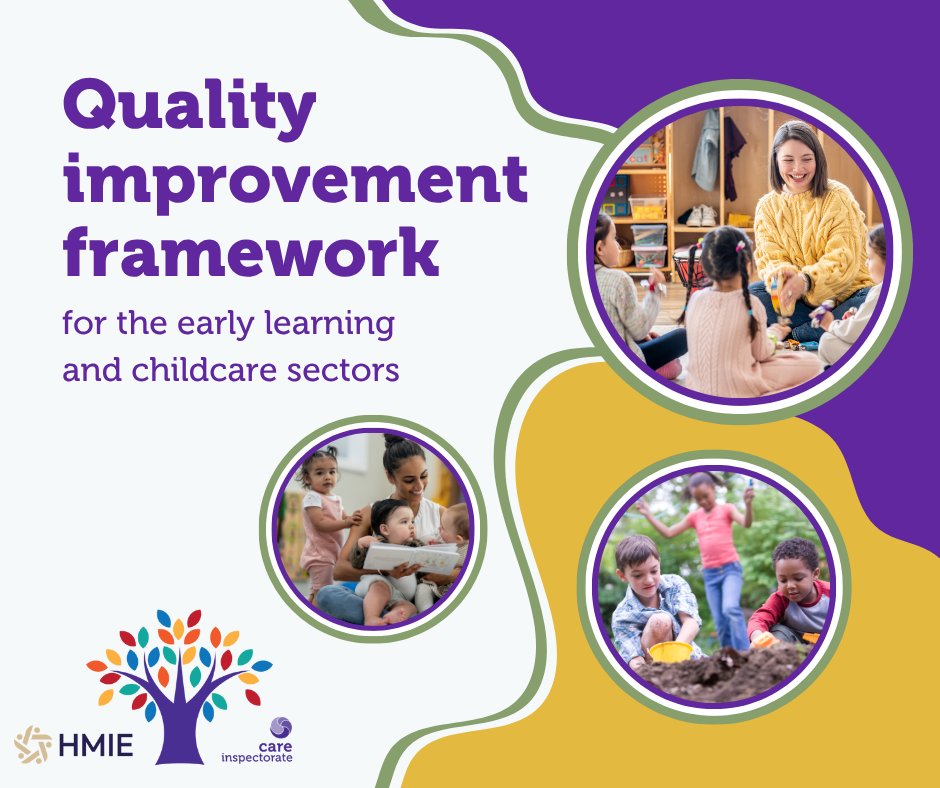 Quality improvement framework

for the early learning and childcare sectors

HMIE

care inspectorate